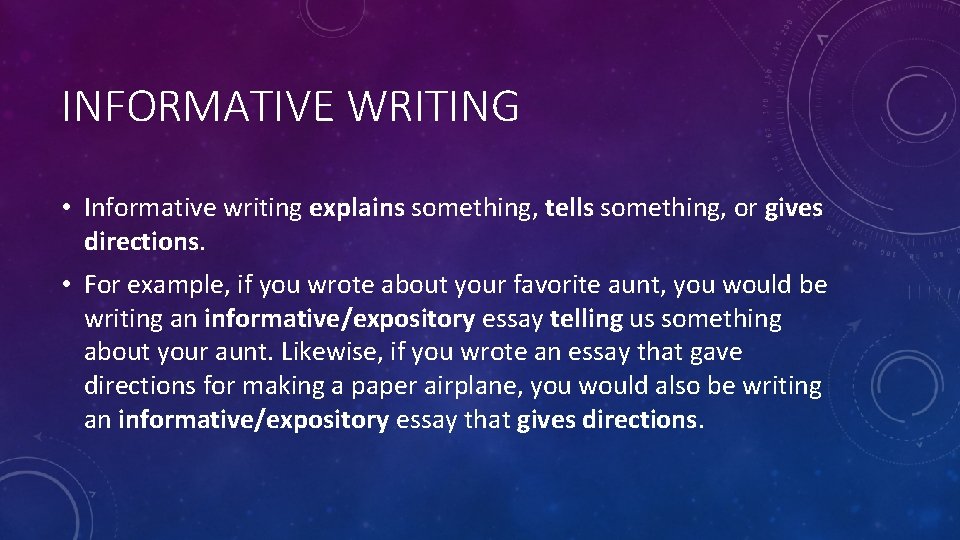 INFORMATIVE WRITING

• Informative writing explains something, tells something, or gives directions.

• For example, if you wrote about your favorite aunt, you would be writing an informative/expository essay telling us something about your aunt. Likewise, if you wrote an essay that gave directions for making a paper airplane, you would also be writing an informative/expository essay that gives directions.